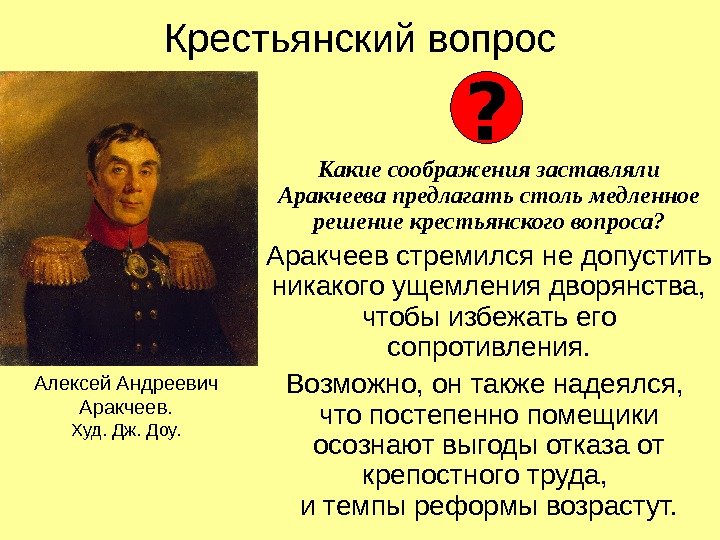 Крестьянский вопрос

?

Какие соображения заставляли Аракчеева предлагать столь медленное решение крестьянского вопроса?

Аракчеев стремился не допустить никакого ущемления дворянства, чтобы избежать его сопротивления.

Возможно, он также надеялся, что постепенно помещики осознают выгоды отказа от крепостного труда, и темпы реформы возрастут.

Алексей Андреевич Аракчеев. Худ. Дж. Доу.